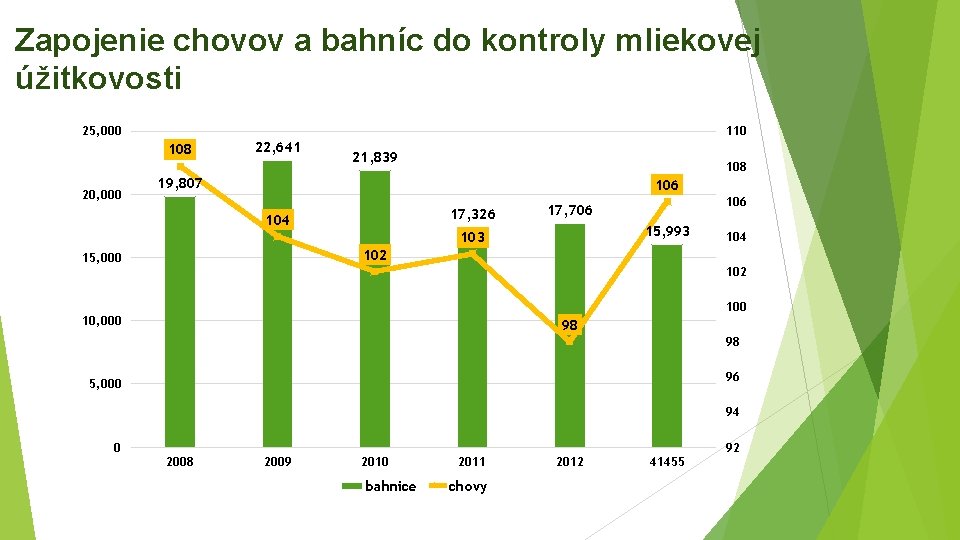 Zapojenie chovov a bahníc do kontroly mliekovej úžitkovosti

25,000
20,000
15,000
10,000
5,000
0

110
108
106
104
102
100
98
96
94
92

108
19,807
22,641
104
21,839
102
17,326
103
17,706
98
106
15,993

2008
2009
2010
2011
2012
41455

bahnice
chovy